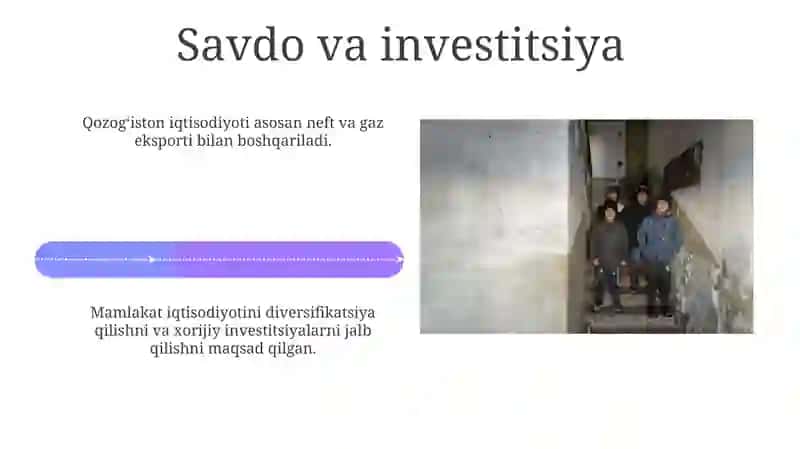 Savdo va investitsiya

Qozog'iston iqtisodiyoti asosan neft va gaz eksporti bilan boshqariladi.

Mamlakat iqtisodiyotini diversifikatsiya qilishni va xorijiy investitsiyalarni jalb qilishni maqsad qilgan.